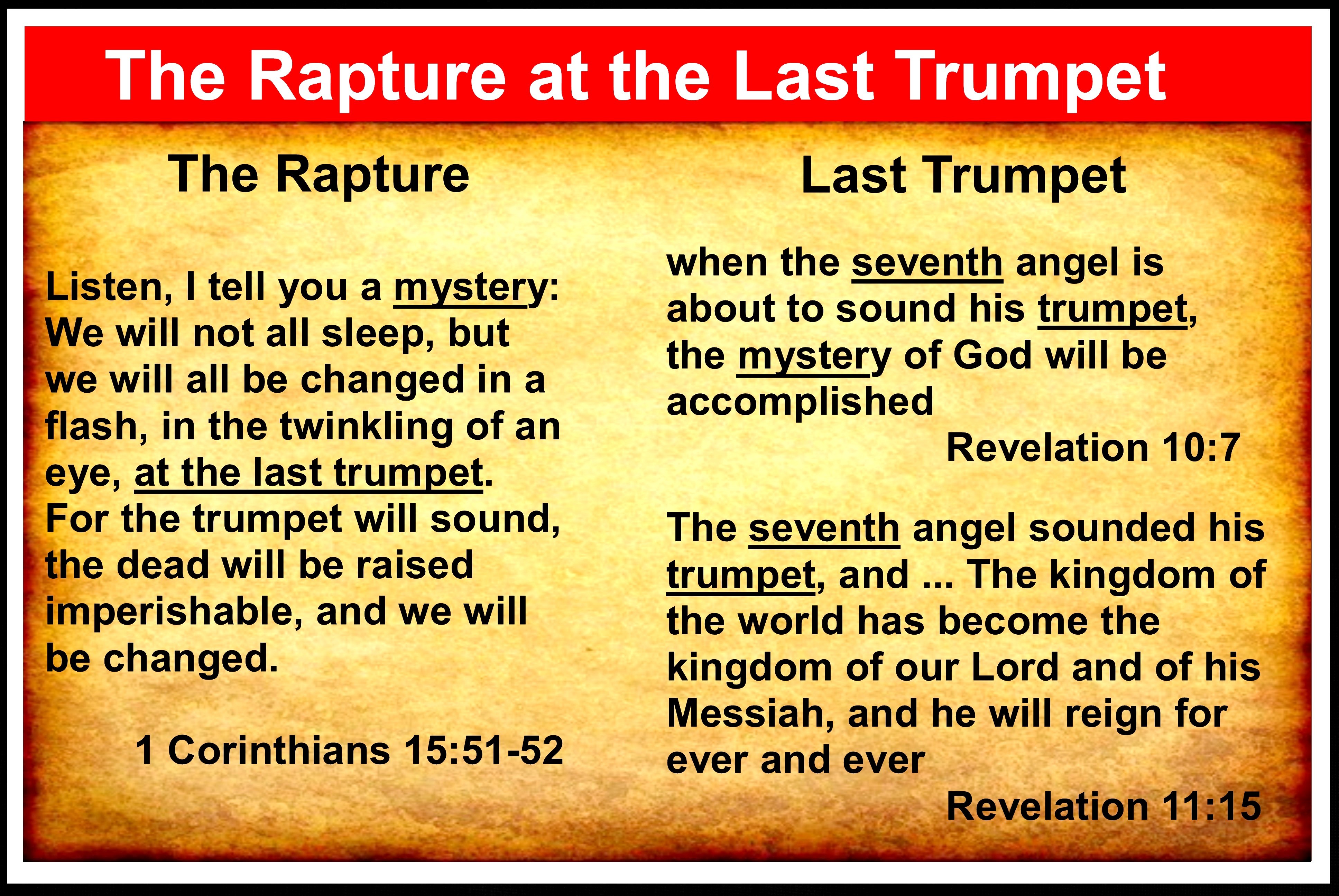 The Rapture at the Last Trumpet

The Rapture

Listen, I tell you a mystery: We will not all sleep, but we will all be changed in a flash, in the twinkling of an eye, at the last trumpet. For the trumpet will sound, the dead will be raised imperishable, and we will be changed.

1 Corinthians 15:51-52

Last Trumpet

when the seventh angel is about to sound his trumpet, the mystery of God will be accomplished

Revelation 10:7

The seventh angel sounded his trumpet, and ... The kingdom of the world has become the kingdom of our Lord and of his Messiah, and he will reign for ever and ever

Revelation 11:15